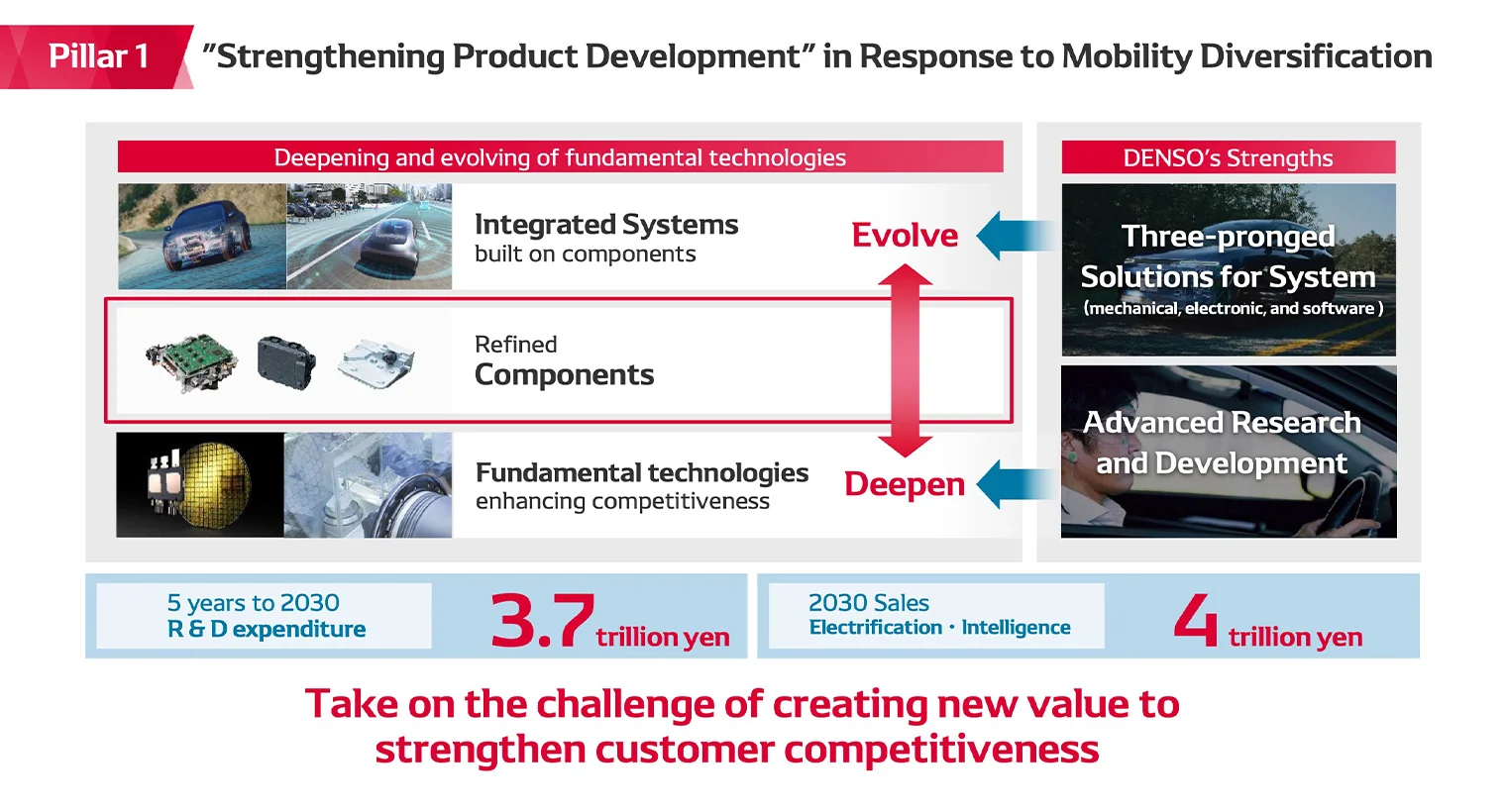 Pillar 1 "Strengthening Product Development" in Response to Mobility Diversification

Deepening and evolving of fundamental technologies

Integrated Systems
built on components

Evolve

Refined
Components

Fundamental technologies
enhancing competitiveness

Deepen

DENSO's Strengths

Three-pronged Solutions for System
(mechanical, electronic, and software)

Advanced Research and Development

5 years to 2030
R & D expenditure

3.7 trillion yen

2030 Sales
Electrification · Intelligence

4 trillion yen

Take on the challenge of creating new value to strengthen customer competitiveness